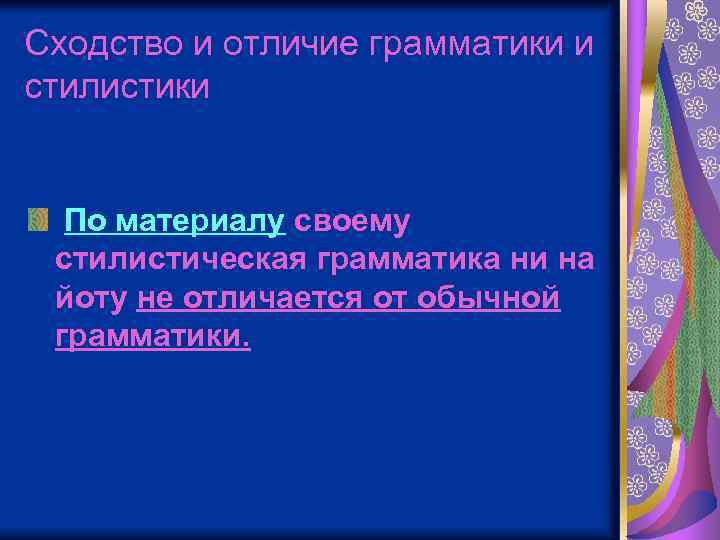 Сходство и отличие грамматики и стилистики

По материалу своему стилистическая грамматика ни на йоту не отличается от обычной грамматики.